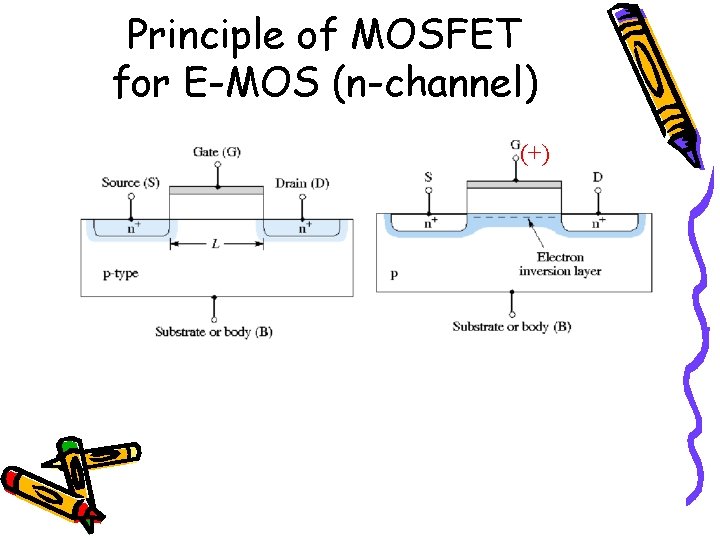 Principle of MOSFET for E-MOS (n-channel)

Gate (G)
Source (S)
Drain (D)
$n^+$
$n^+$
$L$
p-type
Substrate or body (B)

G (+)
S
D
$n^+$
$n^+$
Electron inversion layer
p
Substrate or body (B)